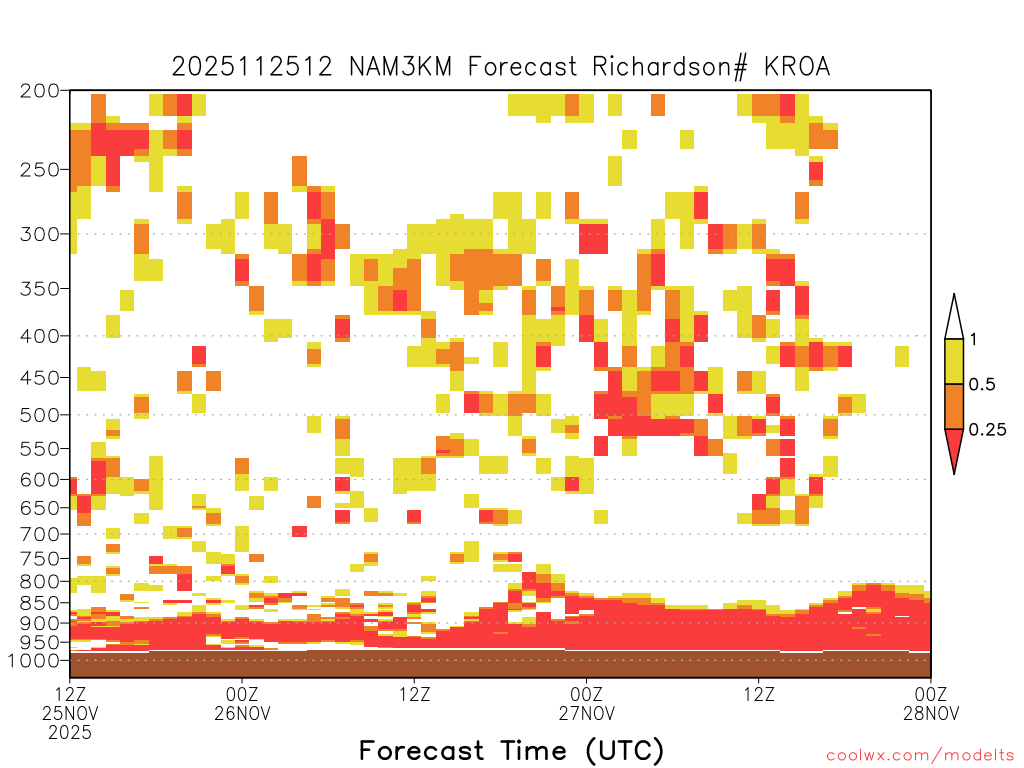 2025112512 NAM3KM Forecast Richardson# KROA

200
250
300
350
400
450
500
550
600
650
700
750
800
850
900
950
1000

1
0.5
0.25

12Z 25NOV 2025
00Z 26NOV
12Z
00Z 27NOV
12Z
00Z 28NOV

Forecast Time (UTC)

coolwx.com/modelts